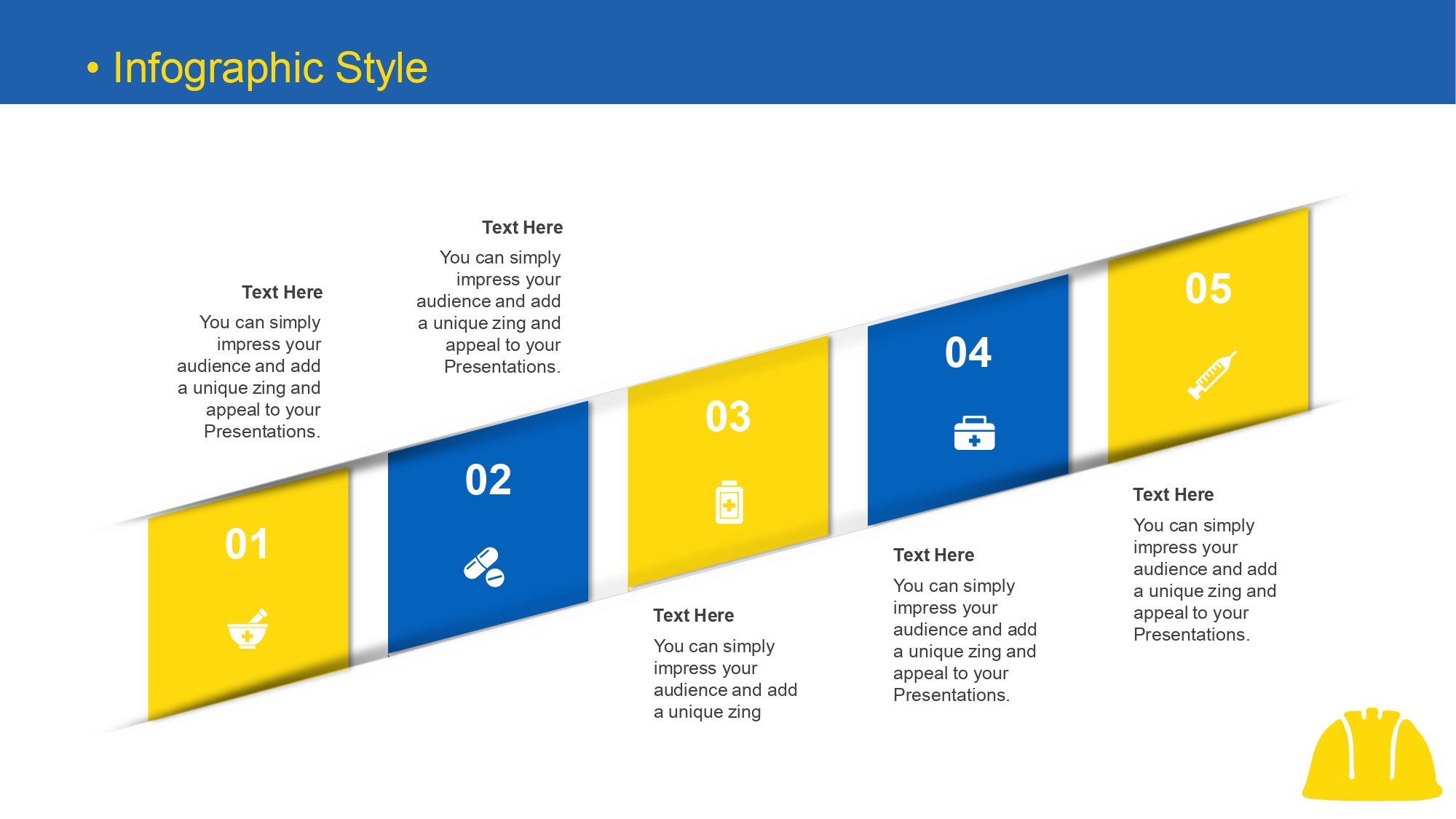 • Infographic Style

Text Here
You can simply impress your audience and add a unique zing and appeal to your Presentations.

Text Here
You can simply impress your audience and add a unique zing and appeal to your Presentations.

01

02

03

04

05

Text Here
You can simply impress your audience and add a unique zing

Text Here
You can simply impress your audience and add a unique zing and appeal to your Presentations.

Text Here
You can simply impress your audience and add a unique zing and appeal to your Presentations.